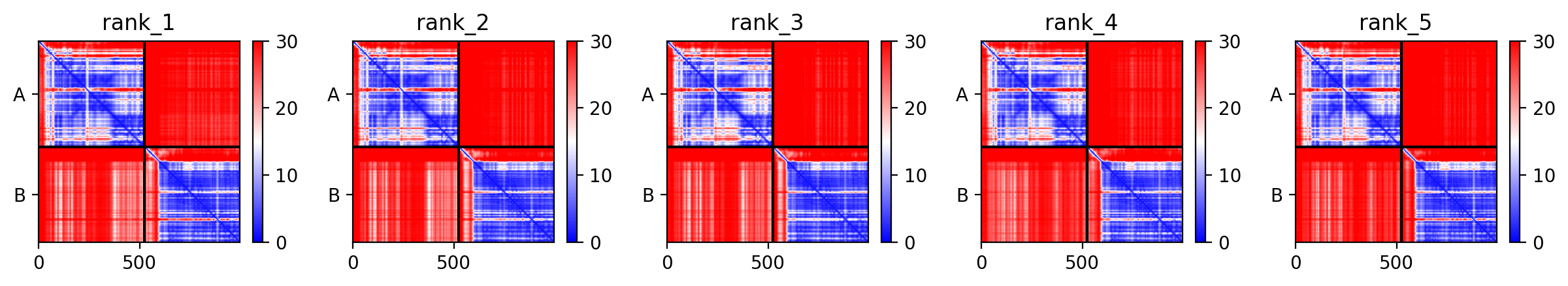 rank_1

A

B

0 500

30
20
10
0

rank_2

A

B

0 500

30
20
10
0

rank_3

A

B

0 500

30
20
10
0

rank_4

A

B

0 500

30
20
10
0

rank_5

A

B

0 500

30
20
10
0